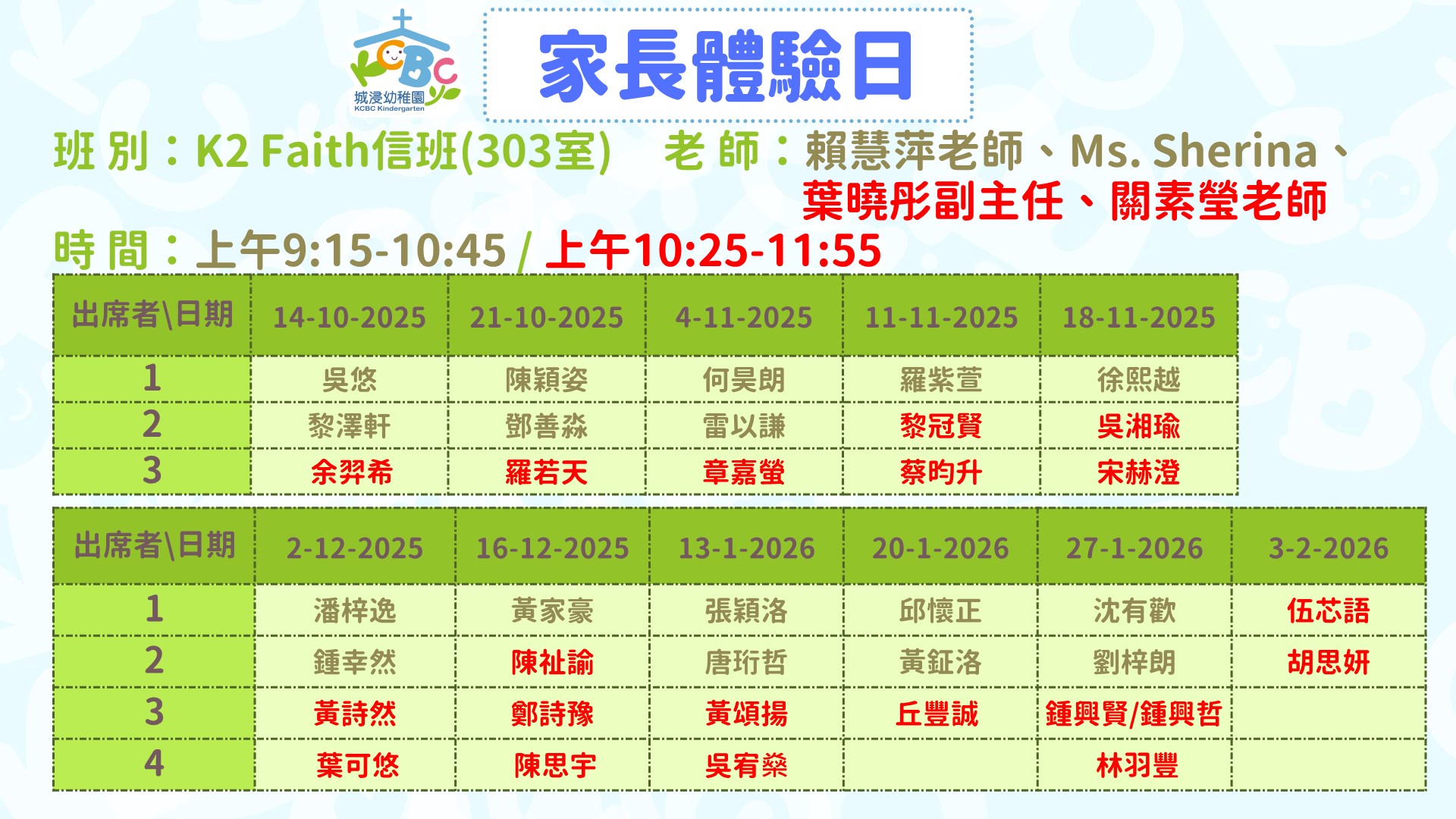 KCBC
城浸幼稚園
KCBC Kindergarten

家長體驗日

班 別：K2 Faith信班(303室)　老 師：賴慧萍老師、Ms. Sherina、葉曉彤副主任、關素瑩老師

時 間：上午9:15-10:45 / 上午10:25-11:55

| 出席者\日期 | 14-10-2025 | 21-10-2025 | 4-11-2025 | 11-11-2025 | 18-11-2025 |
|---|---|---|---|---|---|
| 1 | 吳悠 | 陳穎姿 | 何昊朗 | 羅紫萱 | 徐熙越 |
| 2 | 黎澤軒 | 鄧善淼 | 雷以謙 | 黎冠賢 | 吳湘瑜 |
| 3 | 余羿希 | 羅若天 | 章嘉螢 | 蔡昀升 | 宋赫澄 |

| 出席者\日期 | 2-12-2025 | 16-12-2025 | 13-1-2026 | 20-1-2026 | 27-1-2026 | 3-2-2026 |
|---|---|---|---|---|---|---|
| 1 | 潘梓逸 | 黃家豪 | 張穎洛 | 邱懷正 | 沈有歡 | 伍芯語 |
| 2 | 鍾幸然 | 陳祉諭 | 唐珩哲 | 黃鉦洛 | 劉梓朗 | 胡思妍 |
| 3 | 黃詩然 | 鄭詩豫 | 黃頌揚 | 丘豐誠 | 鍾興賢/鍾興哲 | |
| 4 | 葉可悠 | 陳思宇 | 吳宥燊 | | 林羽豐 | |